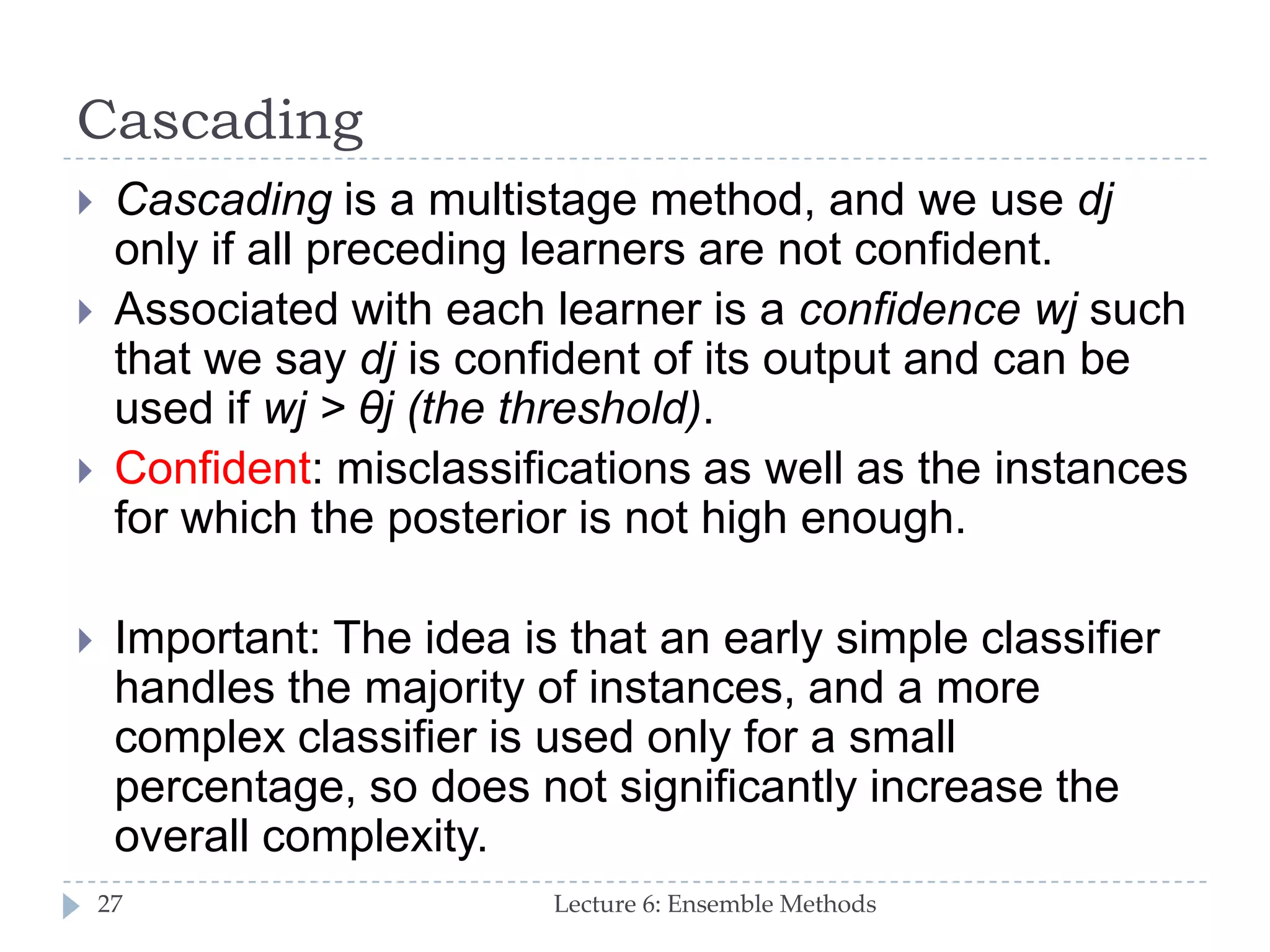 Cascading

Cascading is a multistage method, and we use dj only if all preceding learners are not confident.

Associated with each learner is a confidence wj such that we say dj is confident of its output and can be used if wj > θj (the threshold).

Confident: misclassifications as well as the instances for which the posterior is not high enough.

Important: The idea is that an early simple classifier handles the majority of instances, and a more complex classifier is used only for a small percentage, so does not significantly increase the overall complexity.

27

Lecture 6: Ensemble Methods